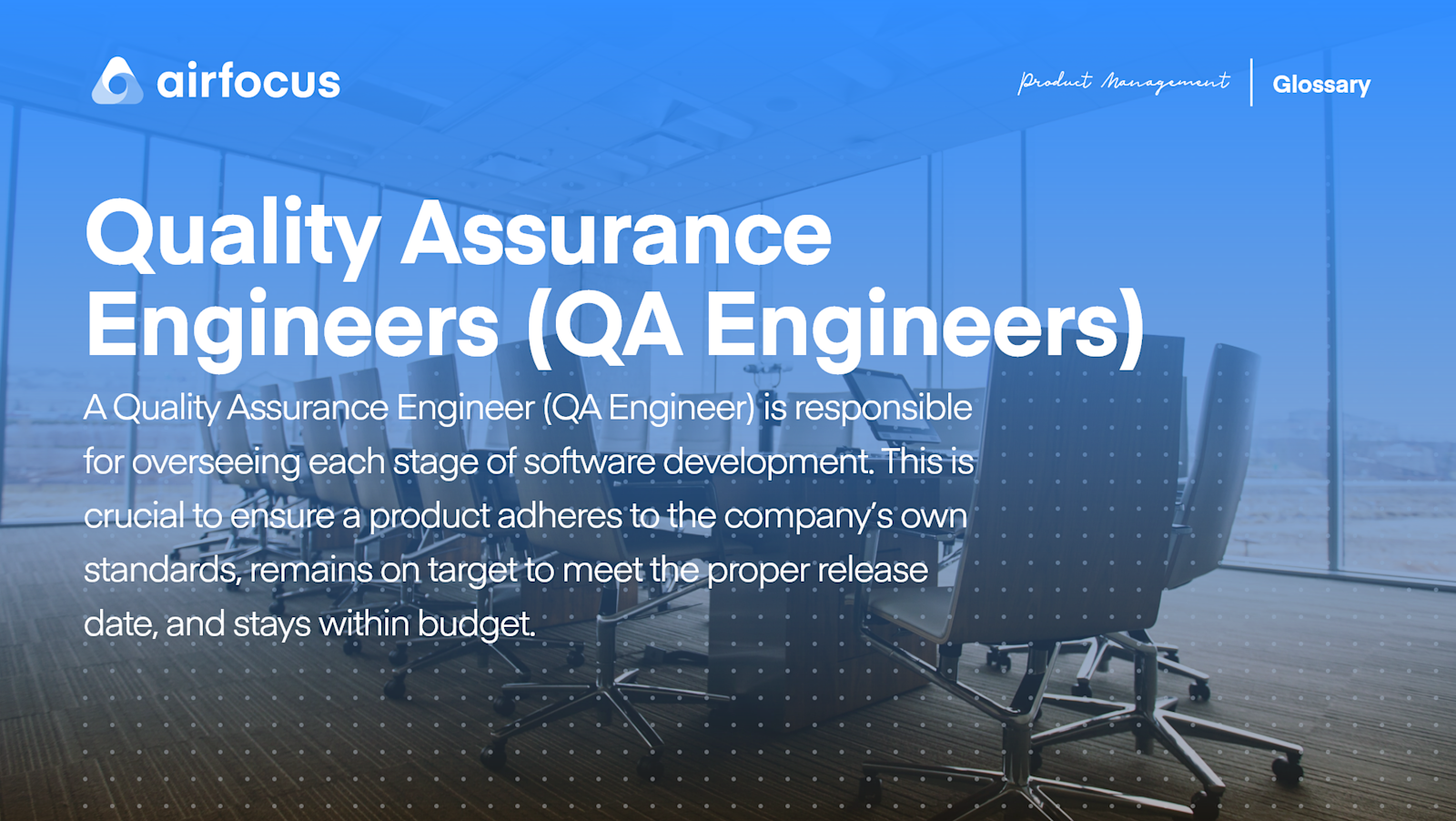 airfocus

Product Management | Glossary

Quality Assurance Engineers (QA Engineers)

A Quality Assurance Engineer (QA Engineer) is responsible for overseeing each stage of software development. This is crucial to ensure a product adheres to the company's own standards, remains on target to meet the proper release date, and stays within budget.